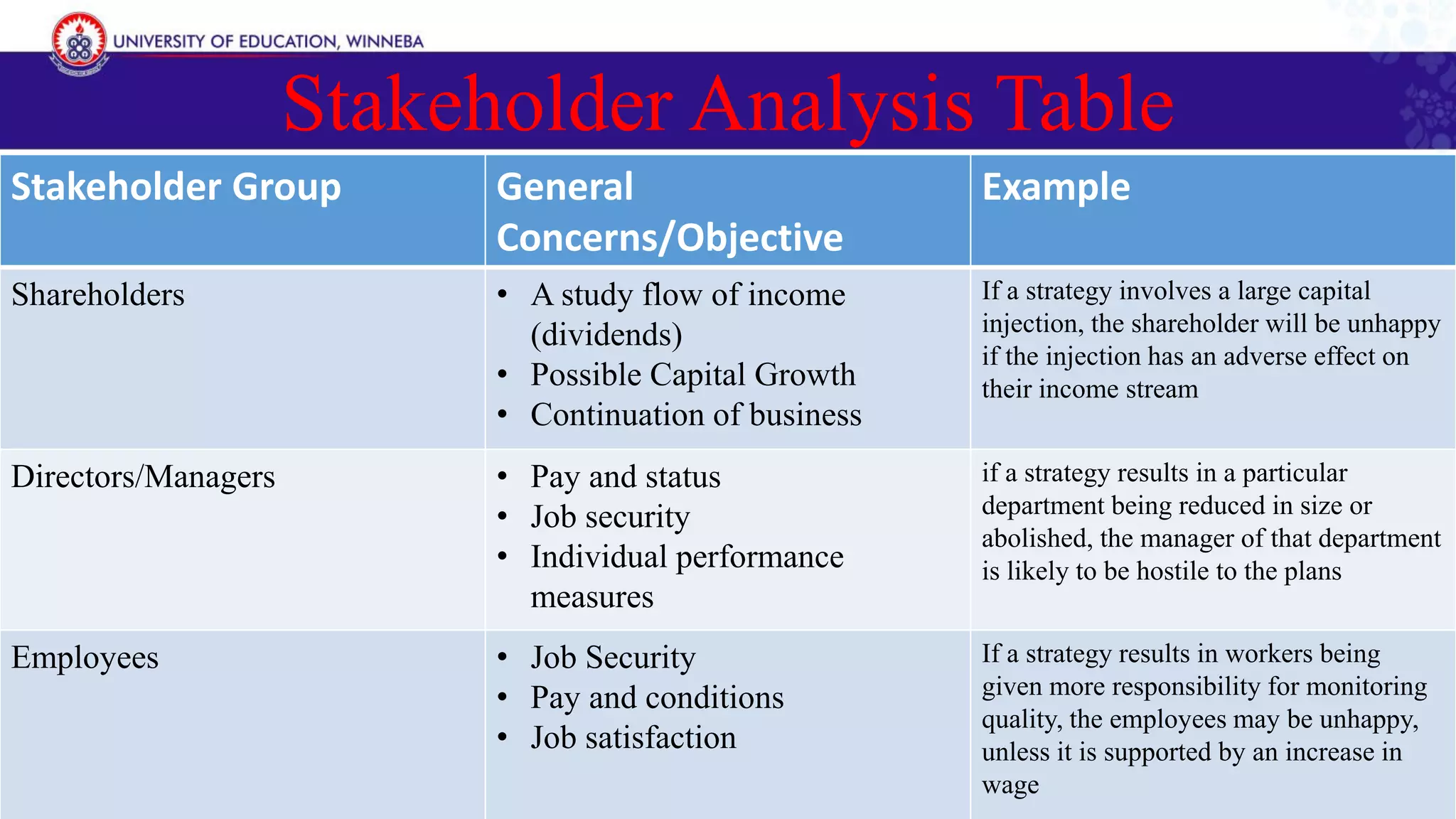 UNIVERSITY OF EDUCATION, WINNEBA

Stakeholder Analysis Table

| Stakeholder Group | General Concerns/Objective | Example |
|---|---|---|
| Shareholders | • A study flow of income (dividends) • Possible Capital Growth • Continuation of business | If a strategy involves a large capital injection, the shareholder will be unhappy if the injection has an adverse effect on their income stream |
| Directors/Managers | • Pay and status • Job security • Individual performance measures | if a strategy results in a particular department being reduced in size or abolished, the manager of that department is likely to be hostile to the plans |
| Employees | • Job Security • Pay and conditions • Job satisfaction | If a strategy results in workers being given more responsibility for monitoring quality, the employees may be unhappy, unless it is supported by an increase in wage |